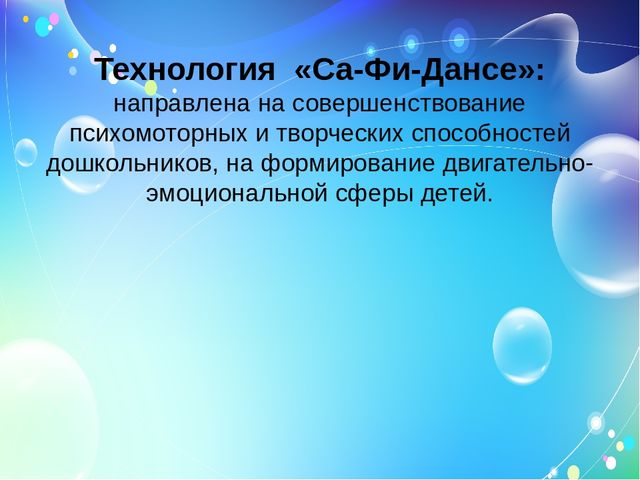 Технология «Са-Фи-Дансе»:
направлена на совершенствование психомоторных и творческих способностей дошкольников, на формирование двигательно-эмоциональной сферы детей.